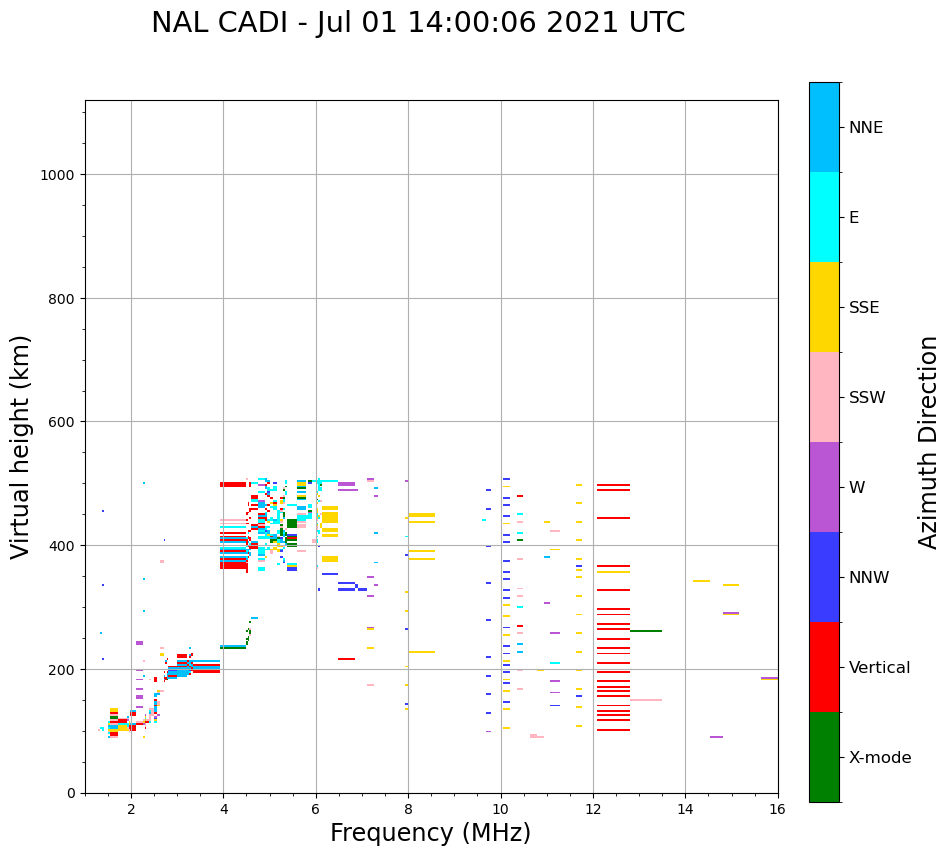 NAL CADI - Jul 01 14:00:06 2021 UTC

Virtual height (km)

1000
800
600
400
200
0

2
4
6
8
10
12
14
16

Frequency (MHz)

NNE
E
SSE
SSW
W
NNW
Vertical
X-mode

Azimuth Direction